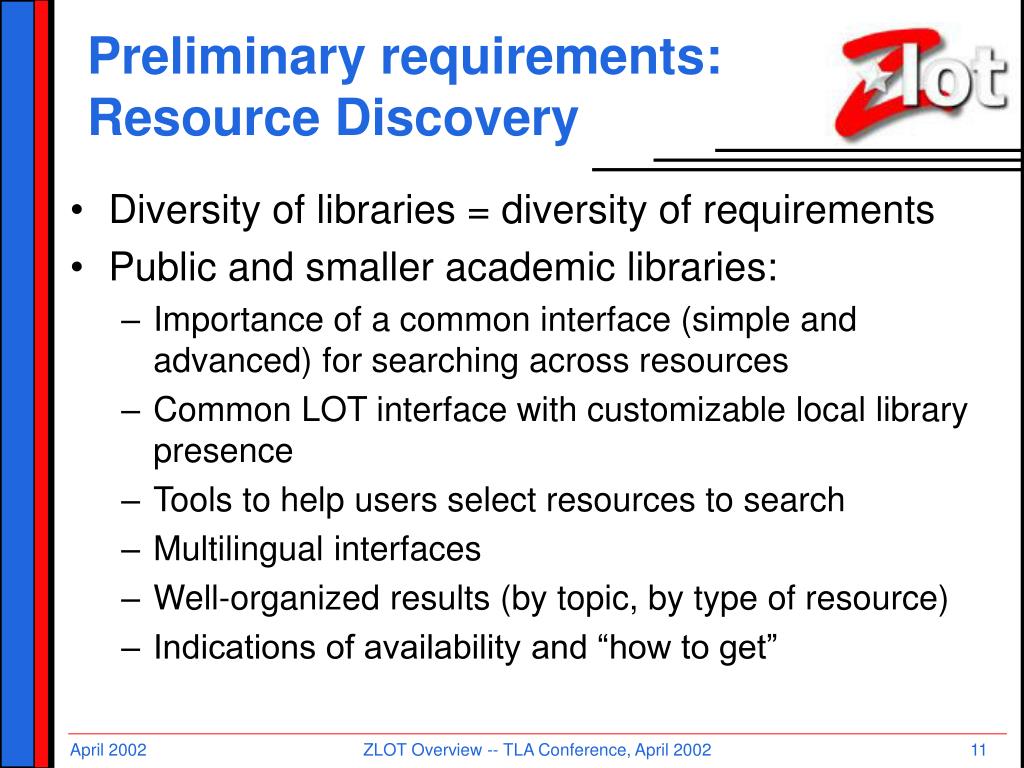 Preliminary requirements: Resource Discovery

ZLOT

• Diversity of libraries = diversity of requirements
• Public and smaller academic libraries:
– Importance of a common interface (simple and advanced) for searching across resources
– Common LOT interface with customizable local library presence
– Tools to help users select resources to search
– Multilingual interfaces
– Well-organized results (by topic, by type of resource)
– Indications of availability and “how to get”

April 2002 ZLOT Overview -- TLA Conference, April 2002 11